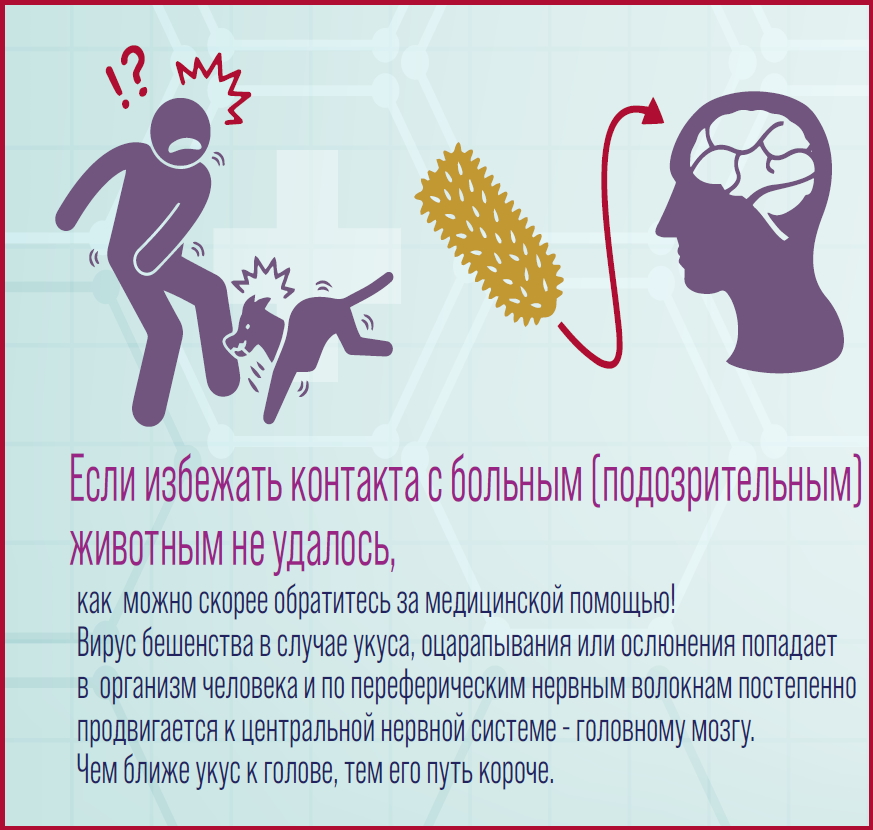 !?

Если избежать контакта с больным (подозрительным) животным не удалось,

как можно скорее обратитесь за медицинской помощью!
Вирус бешенства в случае укуса, оцарапывания или ослюнения попадает в организм человека и по переферическим нервным волокнам постепенно продвигается к центральной нервной системе - головному мозгу.
Чем ближе укус к голове, тем его путь короче.